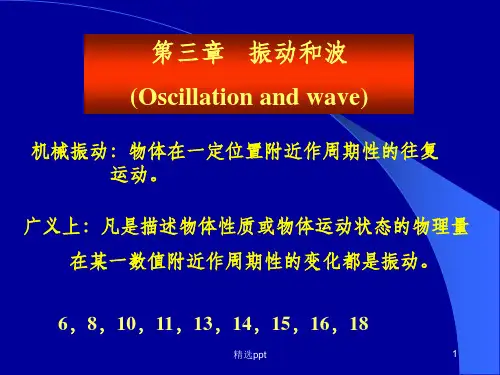 第三章　振动和波

(Oscillation and wave)

机械振动：物体在一定位置附近作周期性的往复运动。

广义上：凡是描述物体性质或物体运动状态的物理量在某一数值附近作周期性的变化都是振动。

6，8，10，11，13，14，15，16，18

精选ppt

1